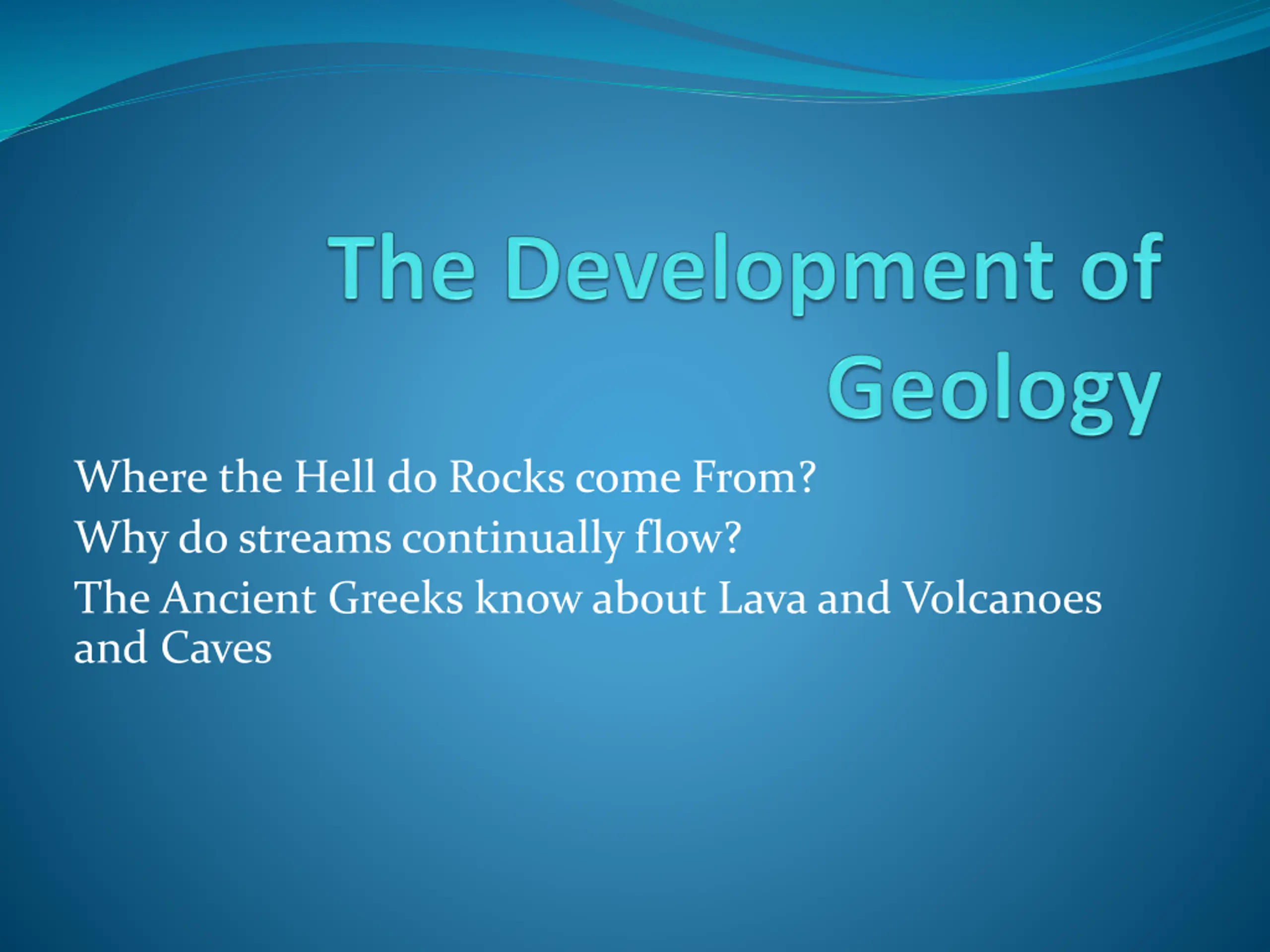 The Development of Geology

Where the Hell do Rocks come From?

Why do streams continually flow?

The Ancient Greeks know about Lava and Volcanoes and Caves